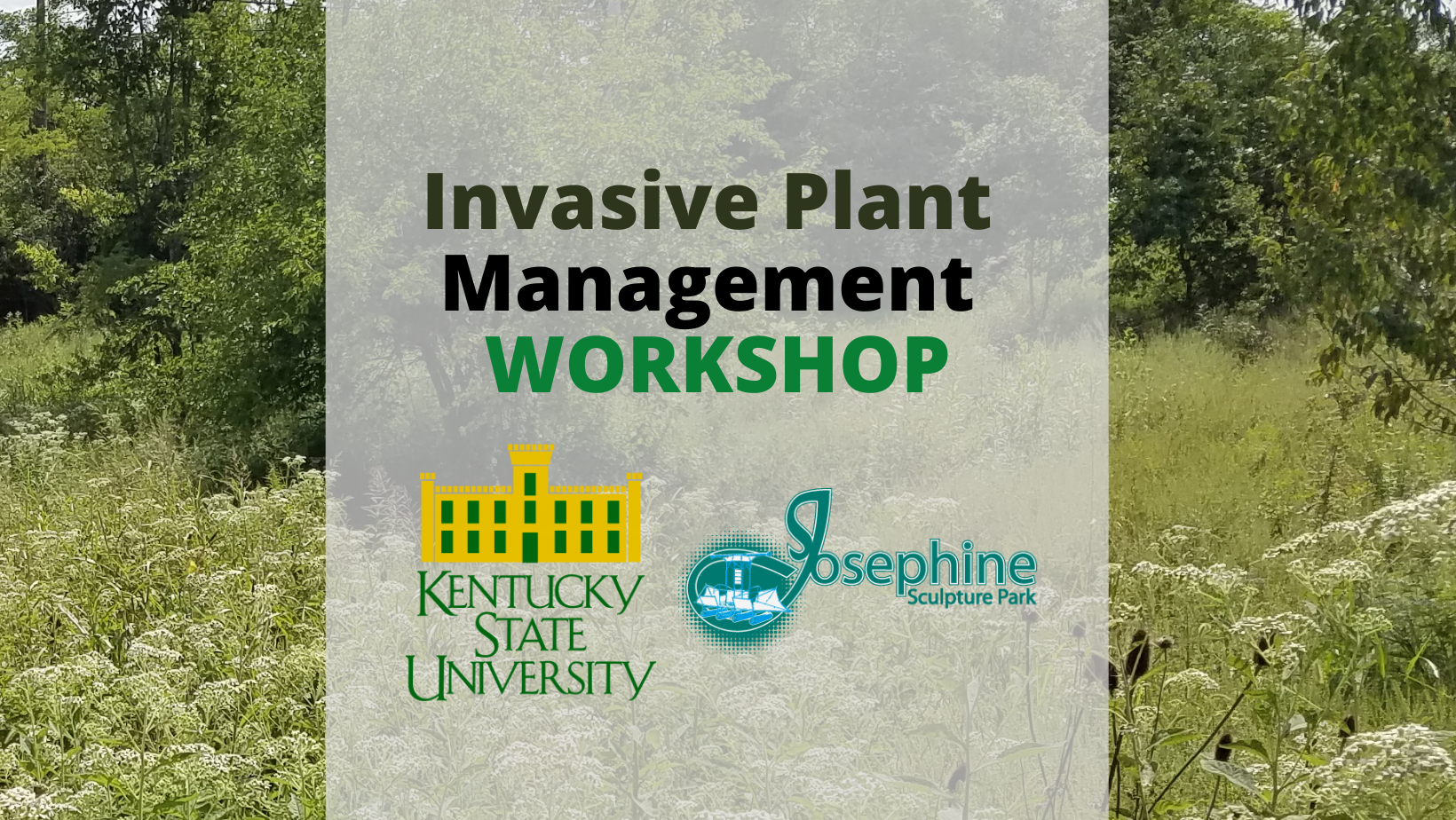 Invasive Plant Management WORKSHOP

KENTUCKY STATE UNIVERSITY

Josephine Sculpture Park